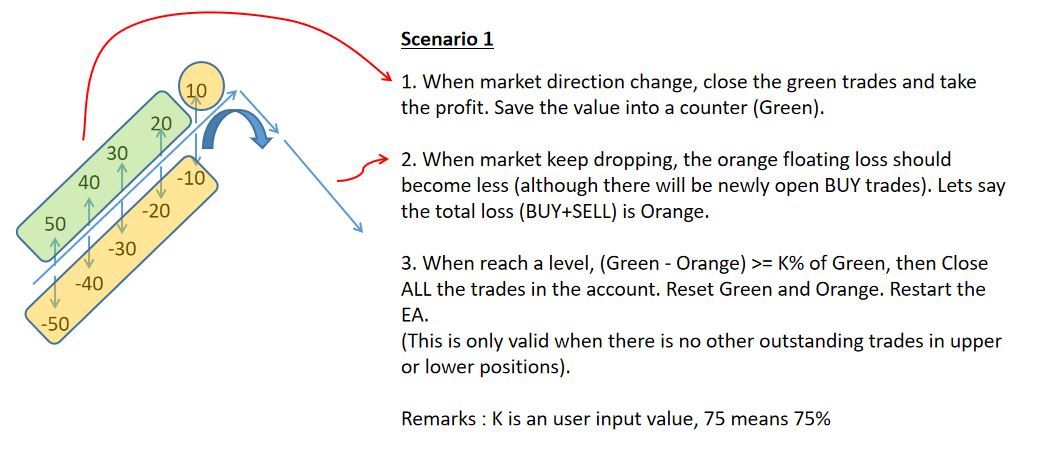 10
20
30
40
50
-10
-20
-30
-40
-50

Scenario 1

1. When market direction change, close the green trades and take the profit. Save the value into a counter (Green).

2. When market keep dropping, the orange floating loss should become less (although there will be newly open BUY trades). Lets say the total loss (BUY+SELL) is Orange.

3. When reach a level, (Green - Orange) >= K% of Green, then Close ALL the trades in the account. Reset Green and Orange. Restart the EA.
(This is only valid when there is no other outstanding trades in upper or lower positions).

Remarks : K is an user input value, 75 means 75%